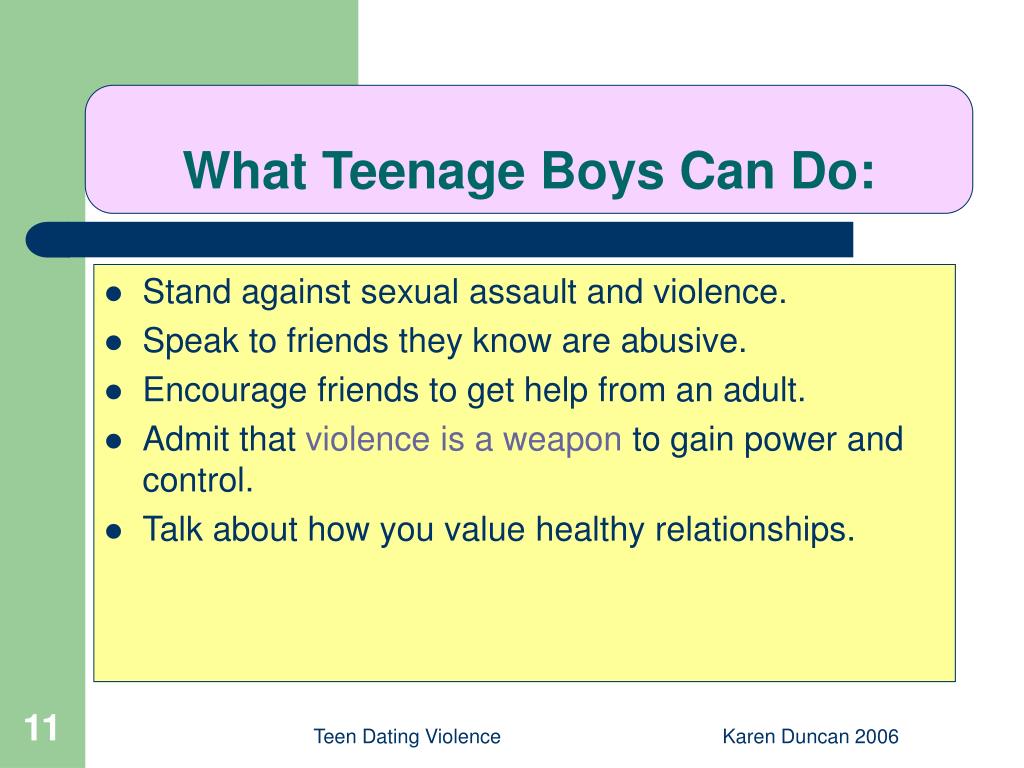 What Teenage Boys Can Do:

- Stand against sexual assault and violence.
- Speak to friends they know are abusive.
- Encourage friends to get help from an adult.
- Admit that violence is a weapon to gain power and control.
- Talk about how you value healthy relationships.

11

Teen Dating Violence

Karen Duncan 2006